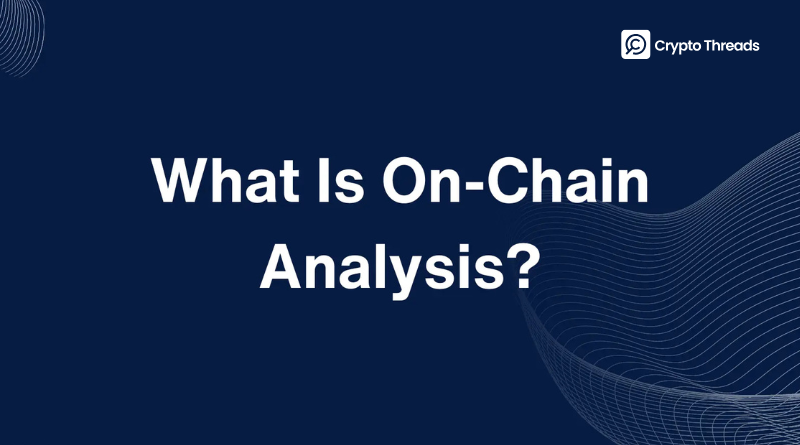 Crypto Threads

What Is On-Chain Analysis?